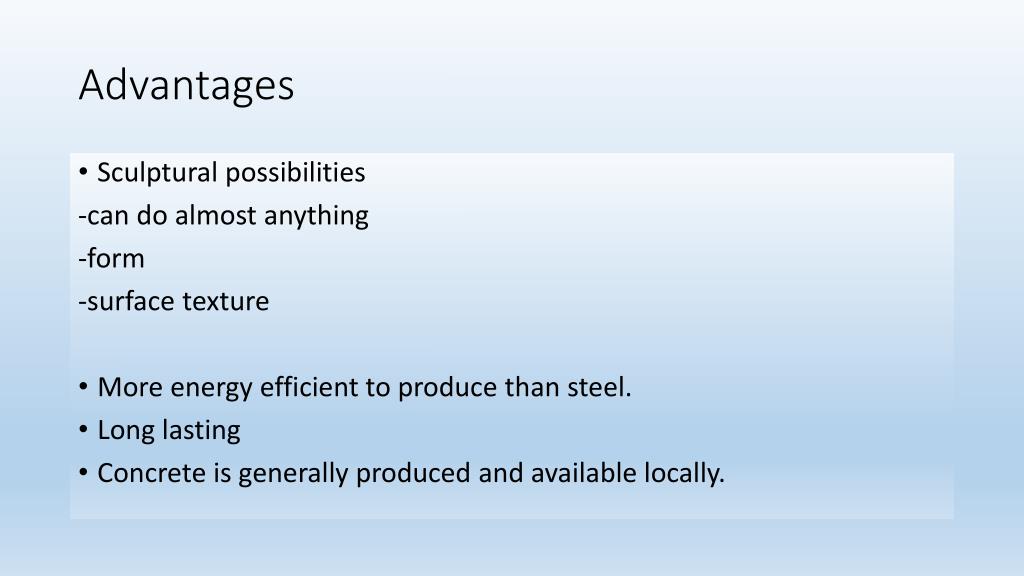 Advantages

• Sculptural possibilities
-can do almost anything
-form
-surface texture

• More energy efficient to produce than steel.
• Long lasting
• Concrete is generally produced and available locally.